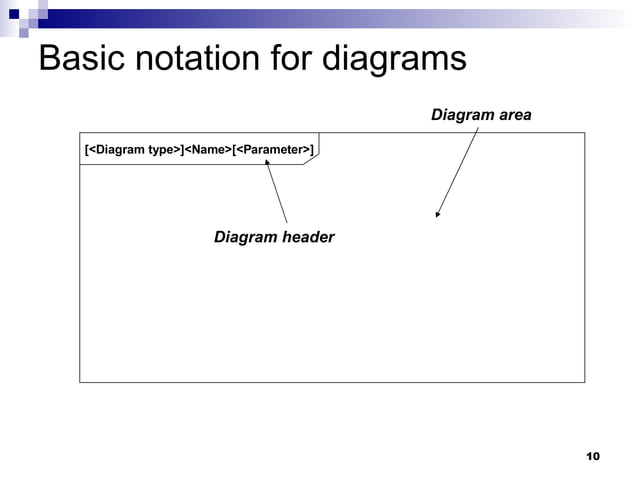 Basic notation for diagrams

Diagram area

[<Diagram type>]<Name>[<Parameter>]

Diagram header

10